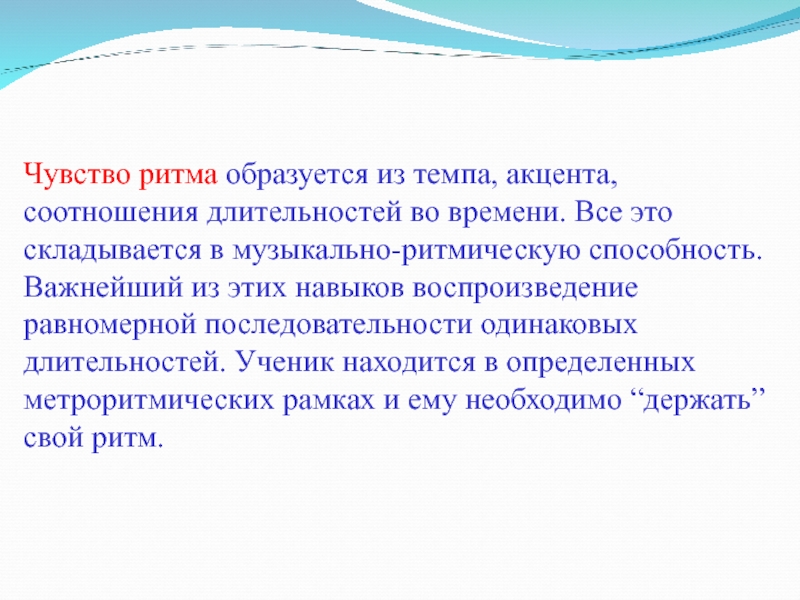 Чувство ритма образуется из темпа, акцента, соотношения длительностей во времени. Все это складывается в музыкально-ритмическую способность. Важнейший из этих навыков воспроизведение равномерной последовательности одинаковых длительностей. Ученик находится в определенных метроритмических рамках и ему необходимо “держать” свой ритм.